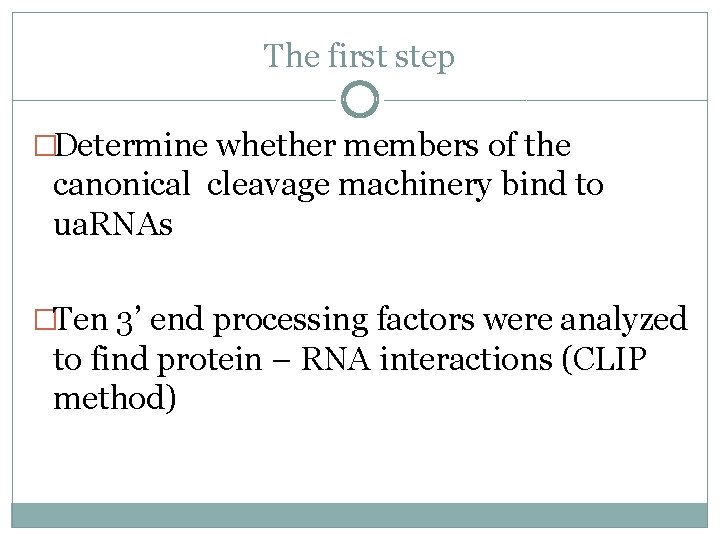 The first step

□Determine whether members of the canonical  cleavage machinery bind to uaRNAs

□Ten 3’ end processing factors were analyzed to find protein – RNA interactions (CLIP method)